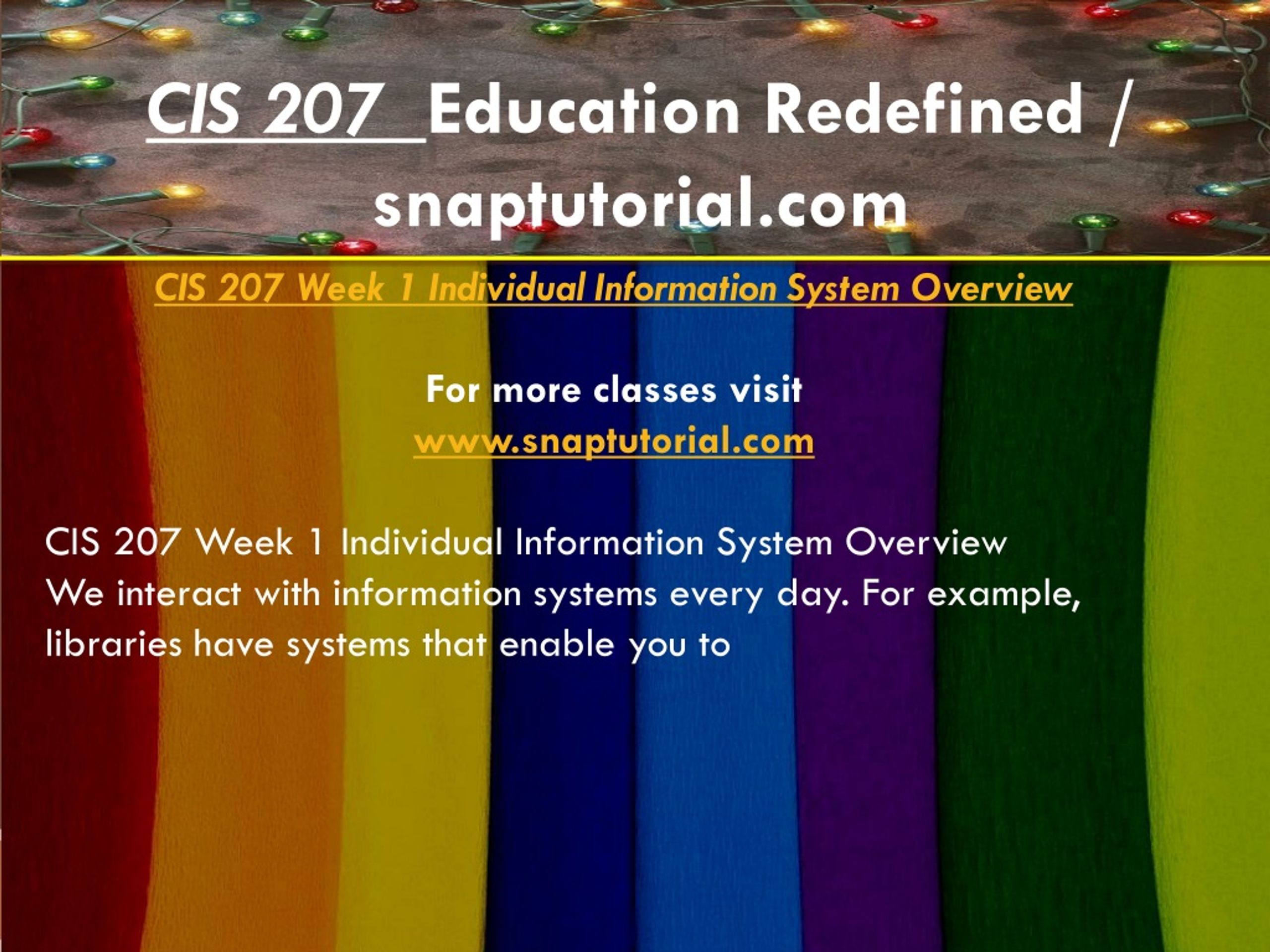 CIS 207 Education Redefined / snaptutorial.com

CIS 207 Week 1 Individual Information System Overview

For more classes visit
www.snaptutorial.com

CIS 207 Week 1 Individual Information System Overview
We interact with information systems every day. For example, libraries have systems that enable you to